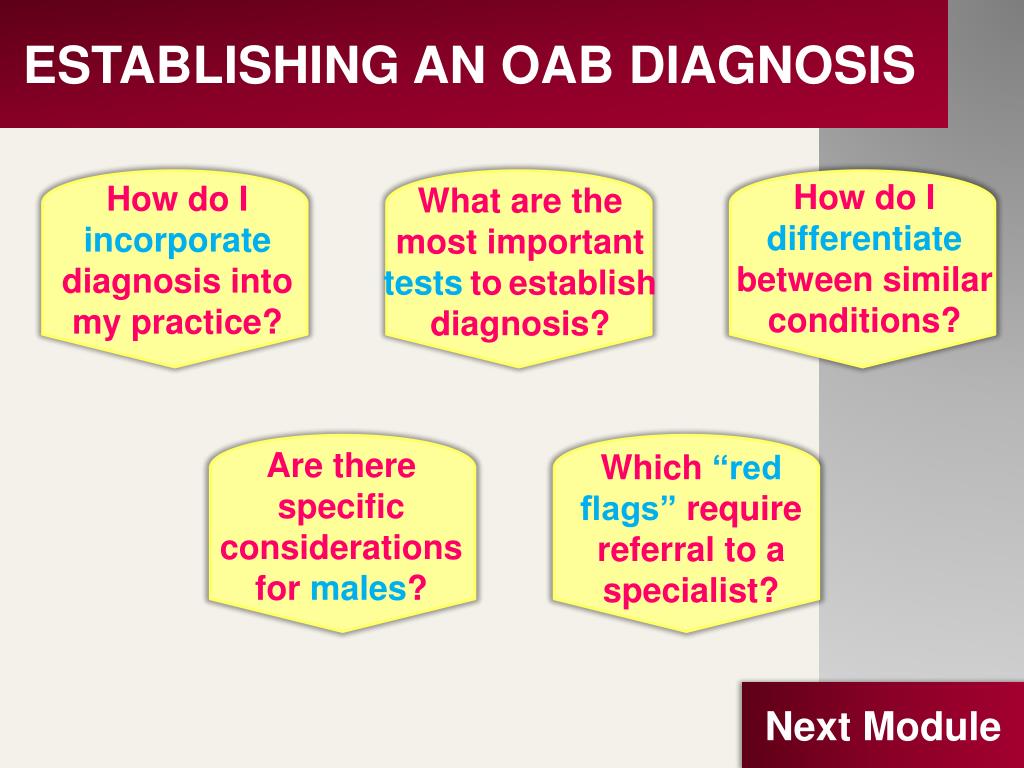 ESTABLISHING AN OAB DIAGNOSIS

How do I incorporate diagnosis into my practice?

What are the most important tests to establish diagnosis?

How do I differentiate between similar conditions?

Are there specific considerations for males?

Which “red flags” require referral to a specialist?

Next Module